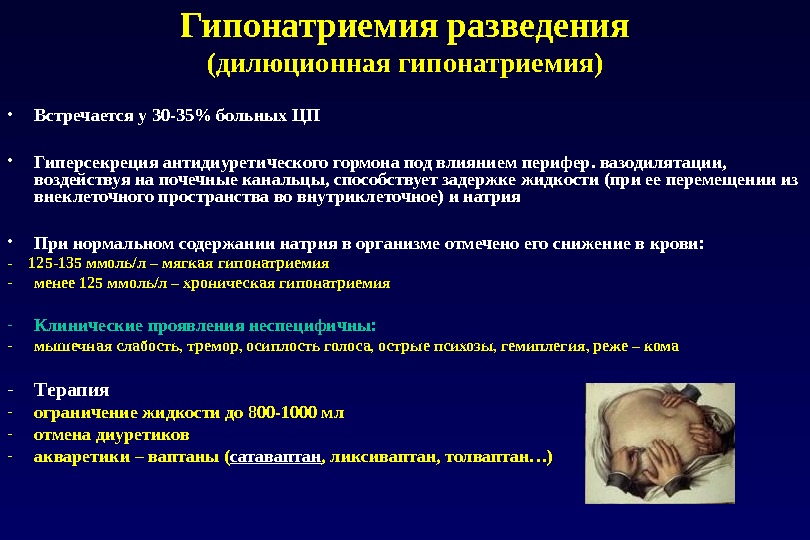 Гипонатриемия разведения
(дилюционная гипонатриемия)

• Встречается у 30-35% больных ЦП

• Гиперсекреция антидиуретического гормона под влиянием перифер. вазодилятации, воздействуя на почечные канальцы, способствует задержке жидкости (при ее перемещении из внеклеточного пространства во внутриклеточное) и натрия

• При нормальном содержании натрия в организме отмечено его снижение в крови:
- 125-135 ммоль/л – мягкая гипонатриемия
- менее 125 ммоль/л – хроническая гипонатриемия

- Клинические проявления неспецифичны:
- мышечная слабость, тремор, осиплость голоса, острые психозы, гемиплегия, реже – кома

- Терапия
- ограничение жидкости до 800-1000 мл
- отмена диуретиков
- акваретики – ваптаны (сатаваптан, ликсиваптан, толваптан…)